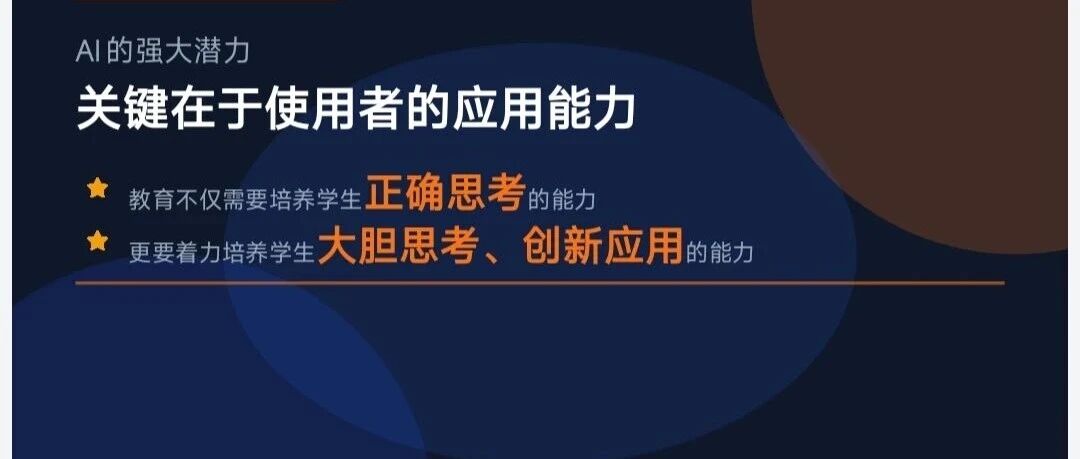 AI的强大潜力

关键在于使用者的应用能力

教育不仅需要培养学生正确思考的能力

更要着力培养学生大胆思考、创新应用的能力